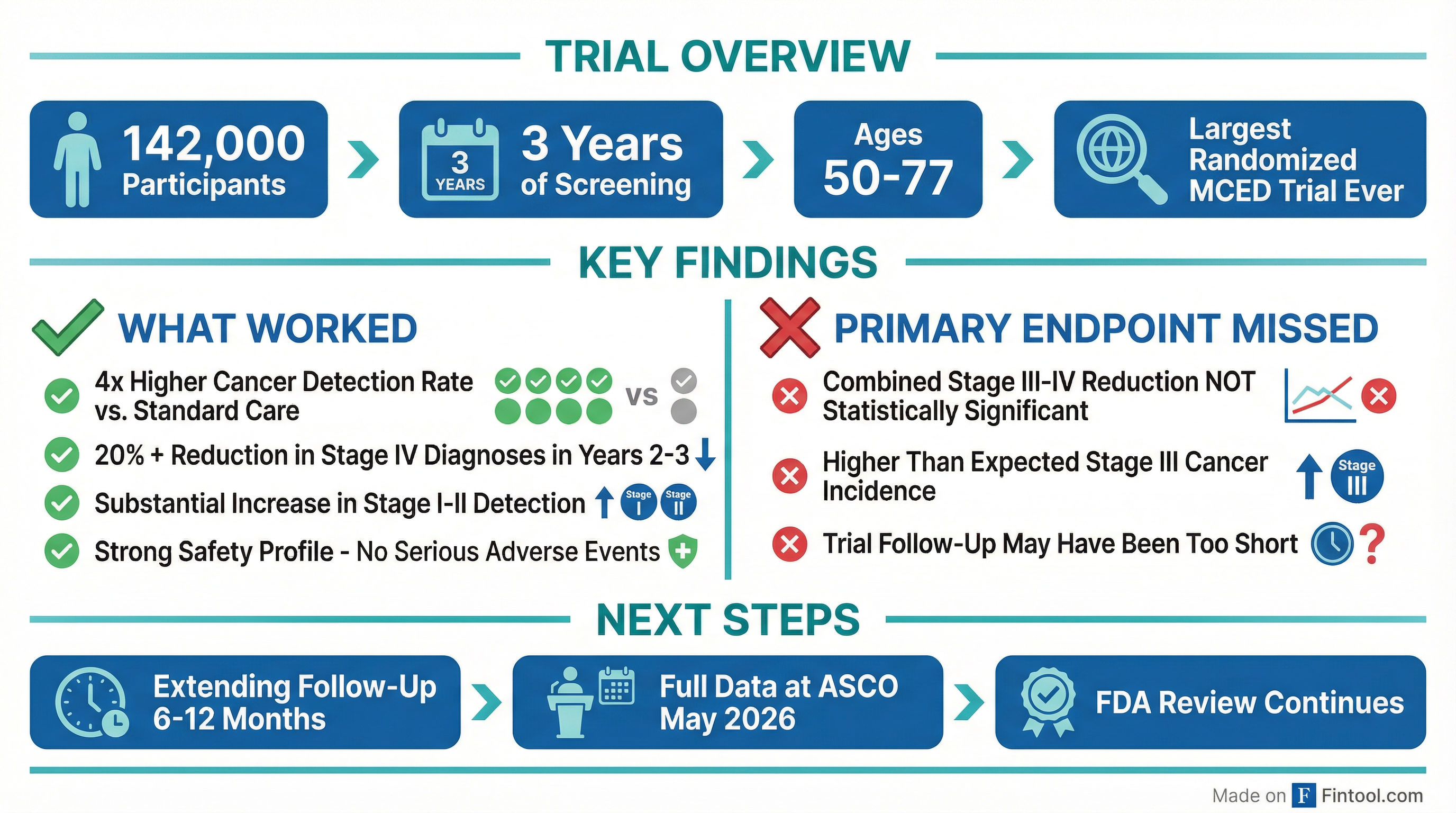 TRIAL OVERVIEW

142,000 Participants

3 YEARS

3 Years of Screening

Ages 50-77

Largest Randomized MCED Trial Ever

KEY FINDINGS

WHAT WORKED

4x Higher Cancer Detection Rate vs. Standard Care

vs

20% + Reduction in Stage IV Diagnoses in Years 2-3

Substantial Increase in Stage I-II Detection

Stage I

Stage II

Strong Safety Profile - No Serious Adverse Events

PRIMARY ENDPOINT MISSED

Combined Stage III-IV Reduction NOT Statistically Significant

Higher Than Expected Stage III Cancer Incidence

Stage III

Trial Follow-Up May Have Been Too Short

?

NEXT STEPS

Extending Follow-Up 6-12 Months

Full Data at ASCO May 2026

FDA Review Continues

Made on F Fintool.com